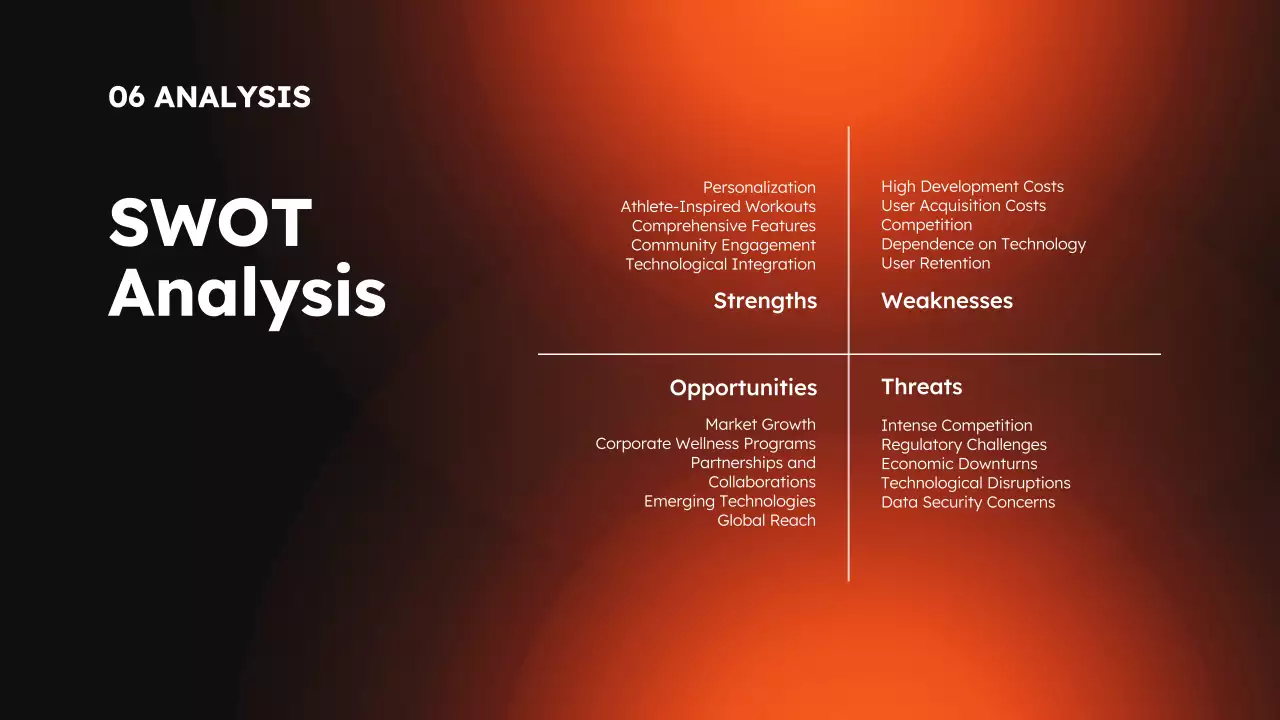 06 ANALYSIS

SWOT Analysis

Personalization
Athlete-Inspired Workouts
Comprehensive Features
Community Engagement
Technological Integration

Strengths

High Development Costs
User Acquisition Costs
Competition
Dependence on Technology
User Retention

Weaknesses

Opportunities

Market Growth
Corporate Wellness Programs
Partnerships and Collaborations
Emerging Technologies
Global Reach

Threats

Intense Competition
Regulatory Challenges
Economic Downturns
Technological Disruptions
Data Security Concerns